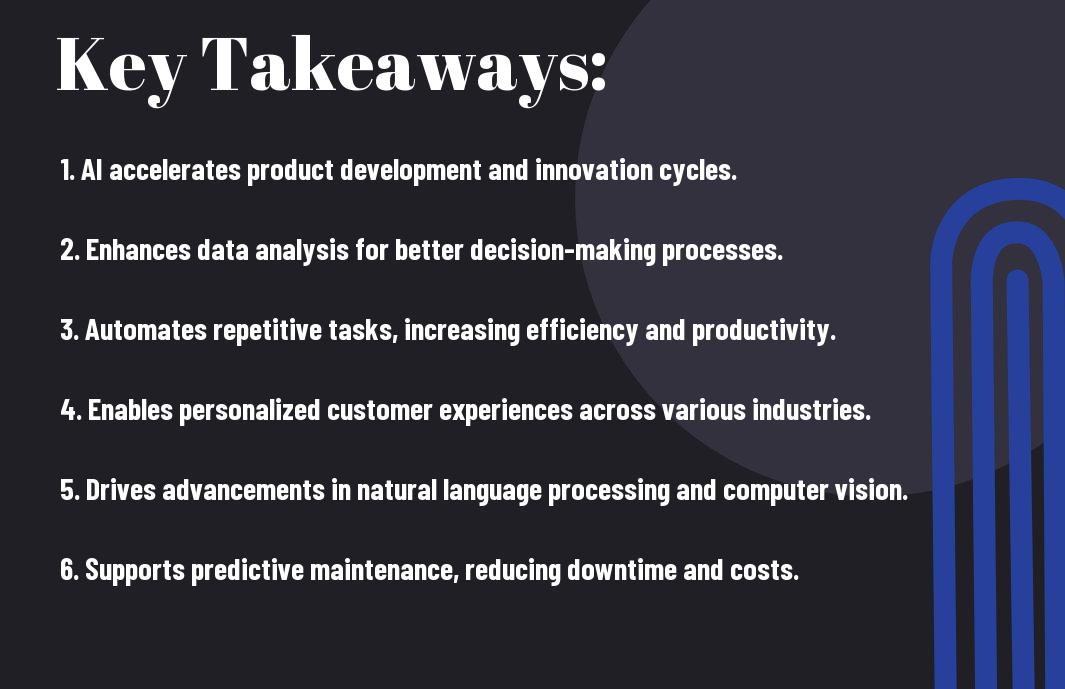 Key Takeaways:

1. AI accelerates product development and innovation cycles.

2. Enhances data analysis for better decision-making processes.

3. Automates repetitive tasks, increasing efficiency and productivity.

4. Enables personalized customer experiences across various industries.

5. Drives advancements in natural language processing and computer vision.

6. Supports predictive maintenance, reducing downtime and costs.